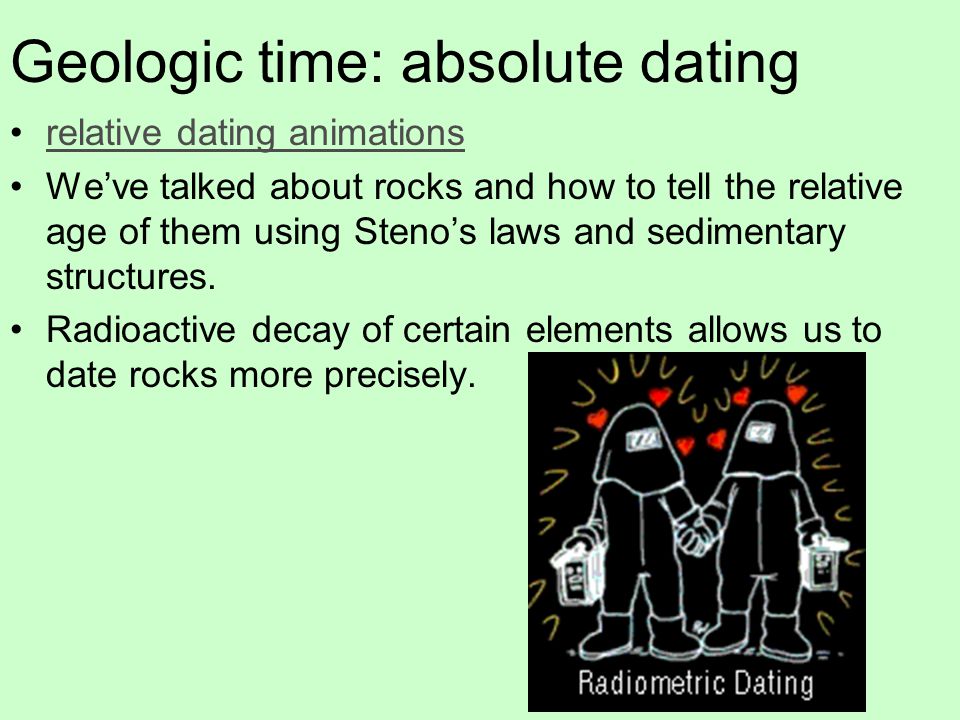 Geologic time: absolute dating

• relative dating animations

• We've talked about rocks and how to tell the relative age of them using Steno's laws and sedimentary structures.

• Radioactive decay of certain elements allows us to date rocks more precisely.

Radiometric Dating